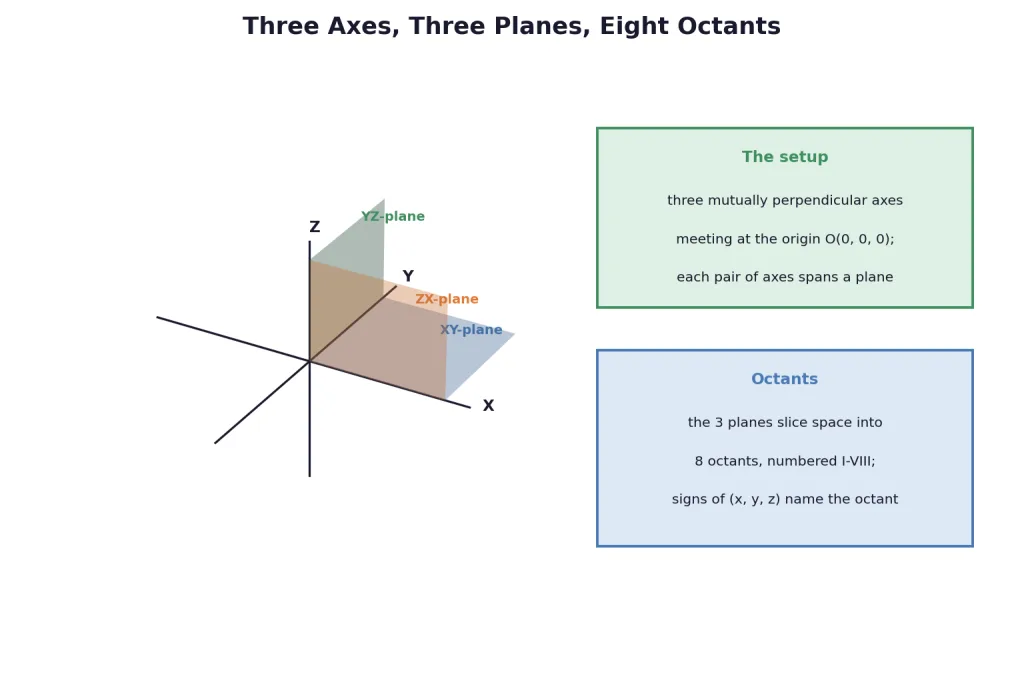 Three Axes, Three Planes, Eight Octants

Z
YZ-plane
Y
ZX-plane
XY-plane
X

The setup

three mutually perpendicular axes

meeting at the origin O(0, 0, 0);

each pair of axes spans a plane

Octants

the 3 planes slice space into

8 octants, numbered I-VIII;

signs of (x, y, z) name the octant